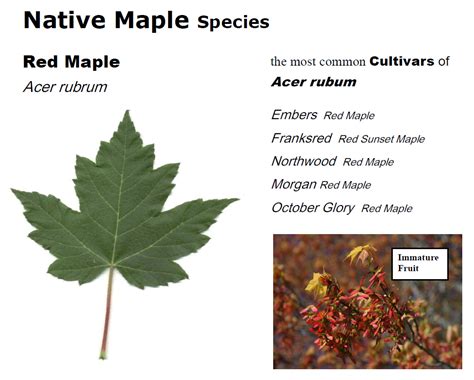 Native Maple Species

Red Maple
Acer rubrum

the most common Cultivars of
Acer rubum

Embers Red Maple
Franksred Red Sunset Maple
Northwood Red Maple
Morgan Red Maple
October Glory Red Maple

Immature Fruit